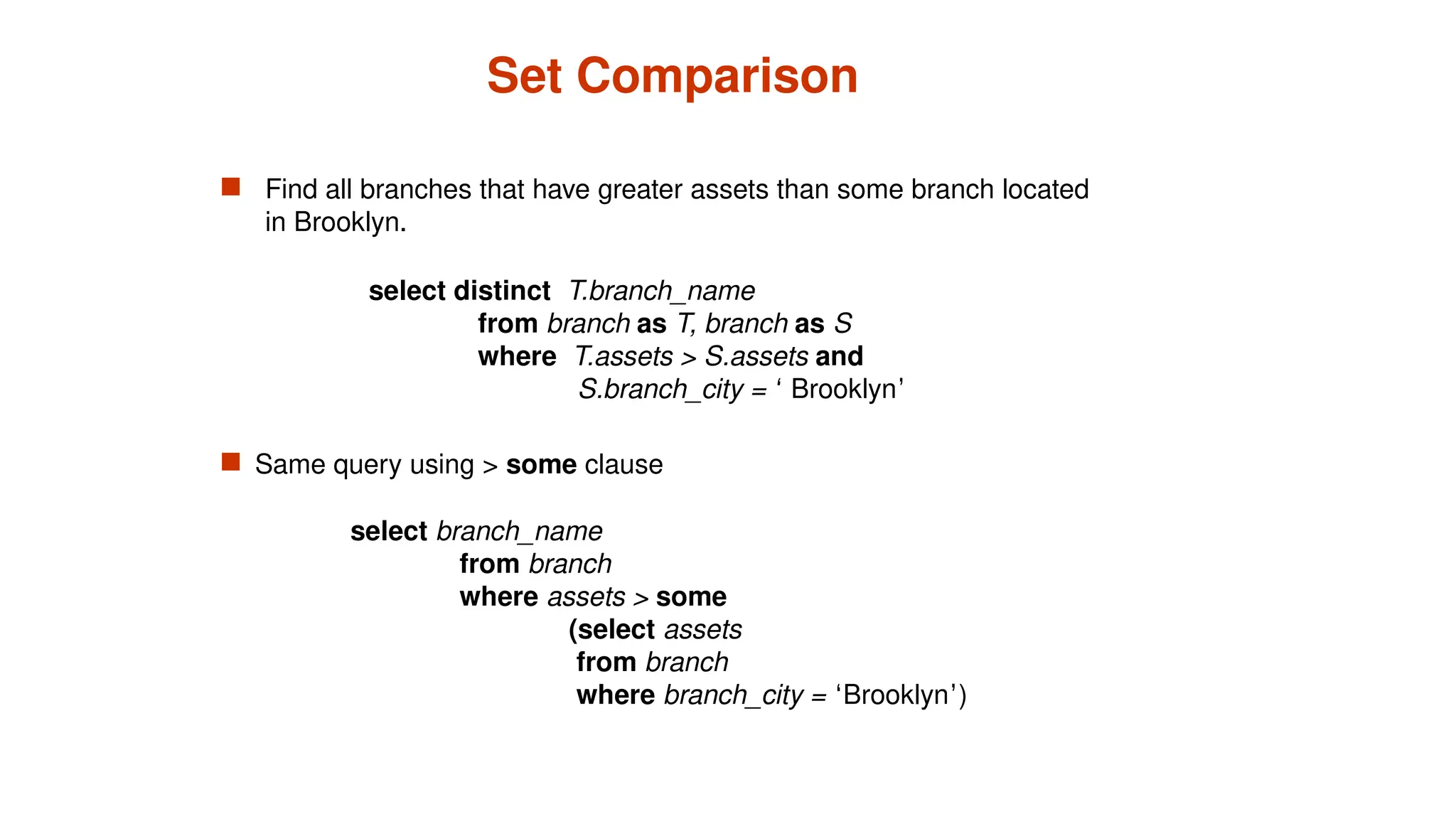 Set Comparison

Find all branches that have greater assets than some branch located in Brooklyn.

select distinct T.branch_name
from branch as T, branch as S
where T.assets > S.assets and
S.branch_city = ‘ Brooklyn’

Same query using > some clause

select branch_name
from branch
where assets > some
(select assets
from branch
where branch_city = ‘Brooklyn’)